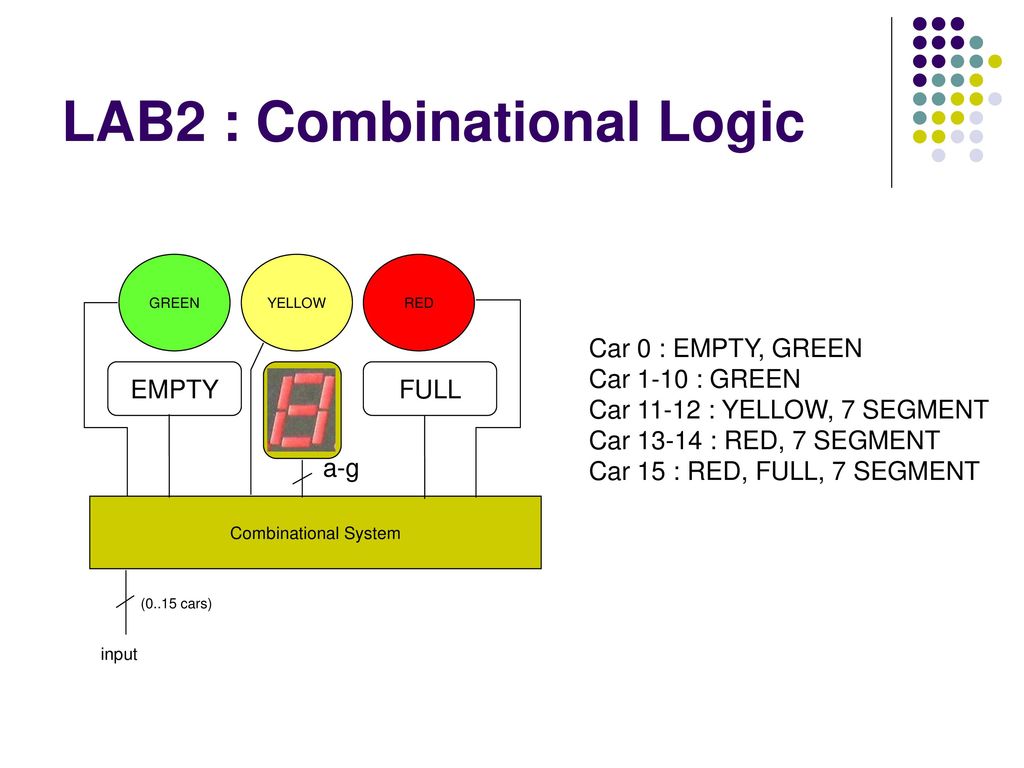 LAB2 : Combinational Logic

GREEN
YELLOW
RED

EMPTY
FULL

a-g

Combinational System

(0..15 cars)

input

Car 0 : EMPTY, GREEN
Car 1-10 : GREEN
Car 11-12 : YELLOW, 7 SEGMENT
Car 13-14 : RED, 7 SEGMENT
Car 15 : RED, FULL, 7 SEGMENT